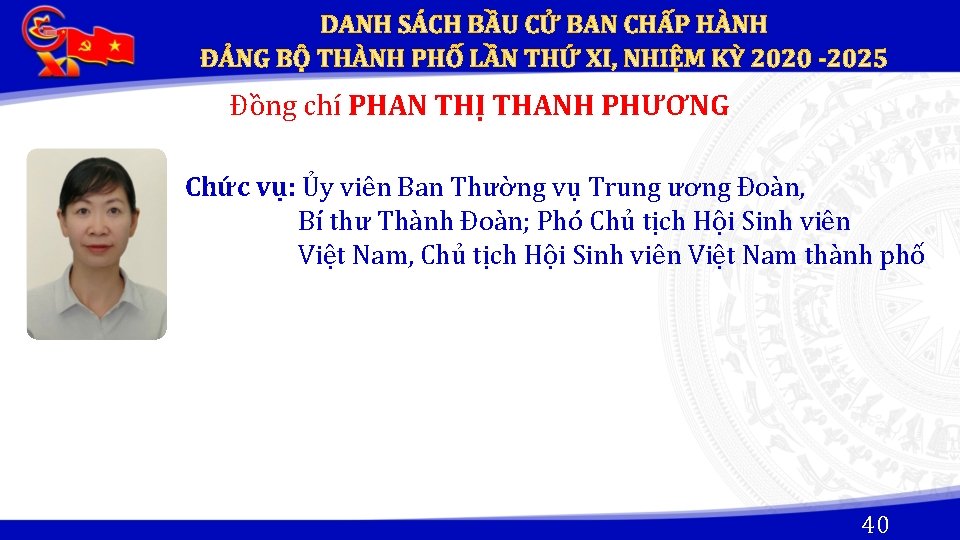 XI

DANH SÁCH BẦU CỬ BAN CHẤP HÀNH
ĐẢNG BỘ THÀNH PHỐ LẦN THỨ XI, NHIỆM KỲ 2020 -2025

Đồng chí PHAN THỊ THANH PHƯƠNG

Chức vụ: Ủy viên Ban Thường vụ Trung ương Đoàn, Bí thư Thành Đoàn; Phó Chủ tịch Hội Sinh viên Việt Nam, Chủ tịch Hội Sinh viên Việt Nam thành phố

40